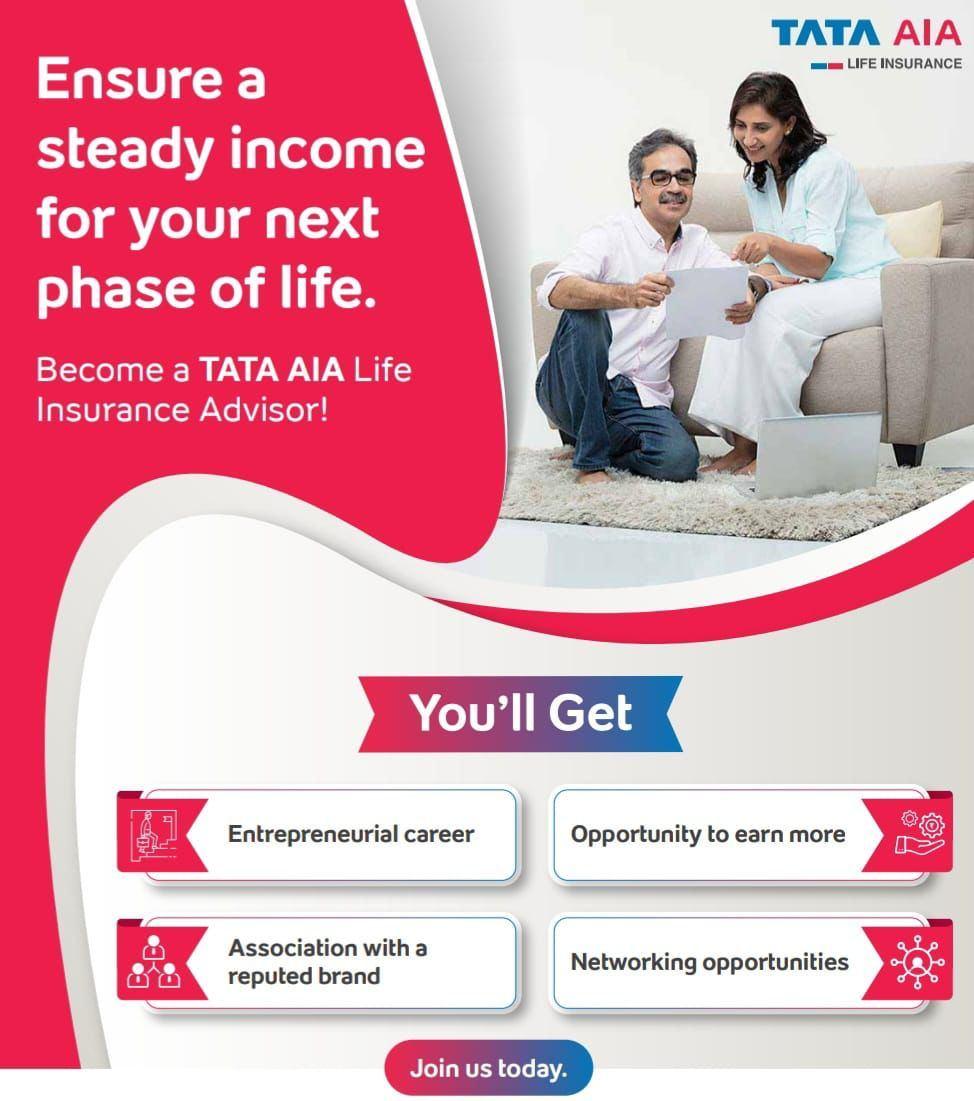 TATA AIA
LIFE INSURANCE

Ensure a steady income for your next phase of life.

Become a TATA AIA Life Insurance Advisor!

You'll Get

Entrepreneurial career

Opportunity to earn more

Association with a reputed brand

Networking opportunities

Join us today.